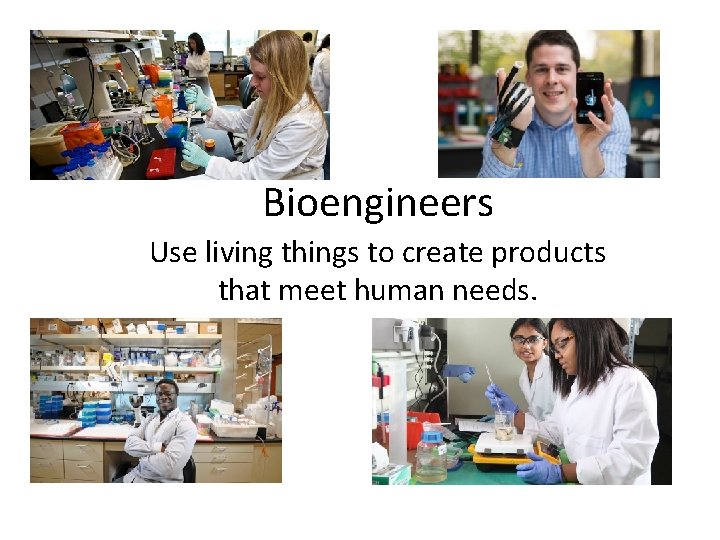 Bioengineers

Use living things to create products that meet human needs.